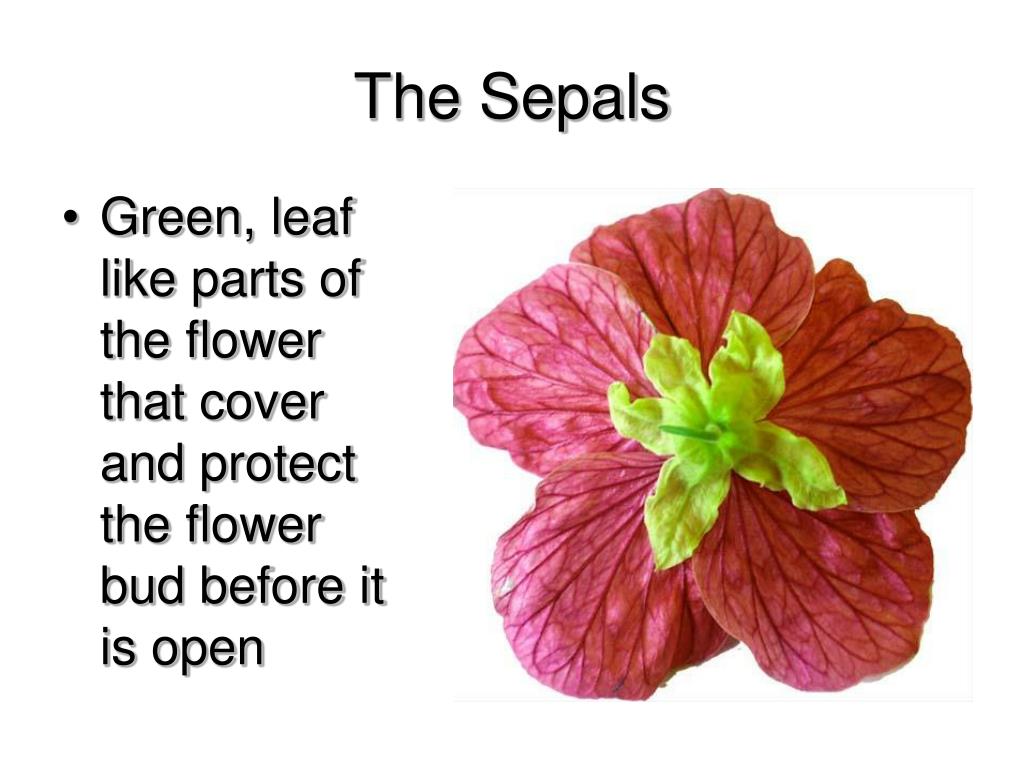 The Sepals

• Green, leaf like parts of the flower that cover and protect the flower bud before it is open